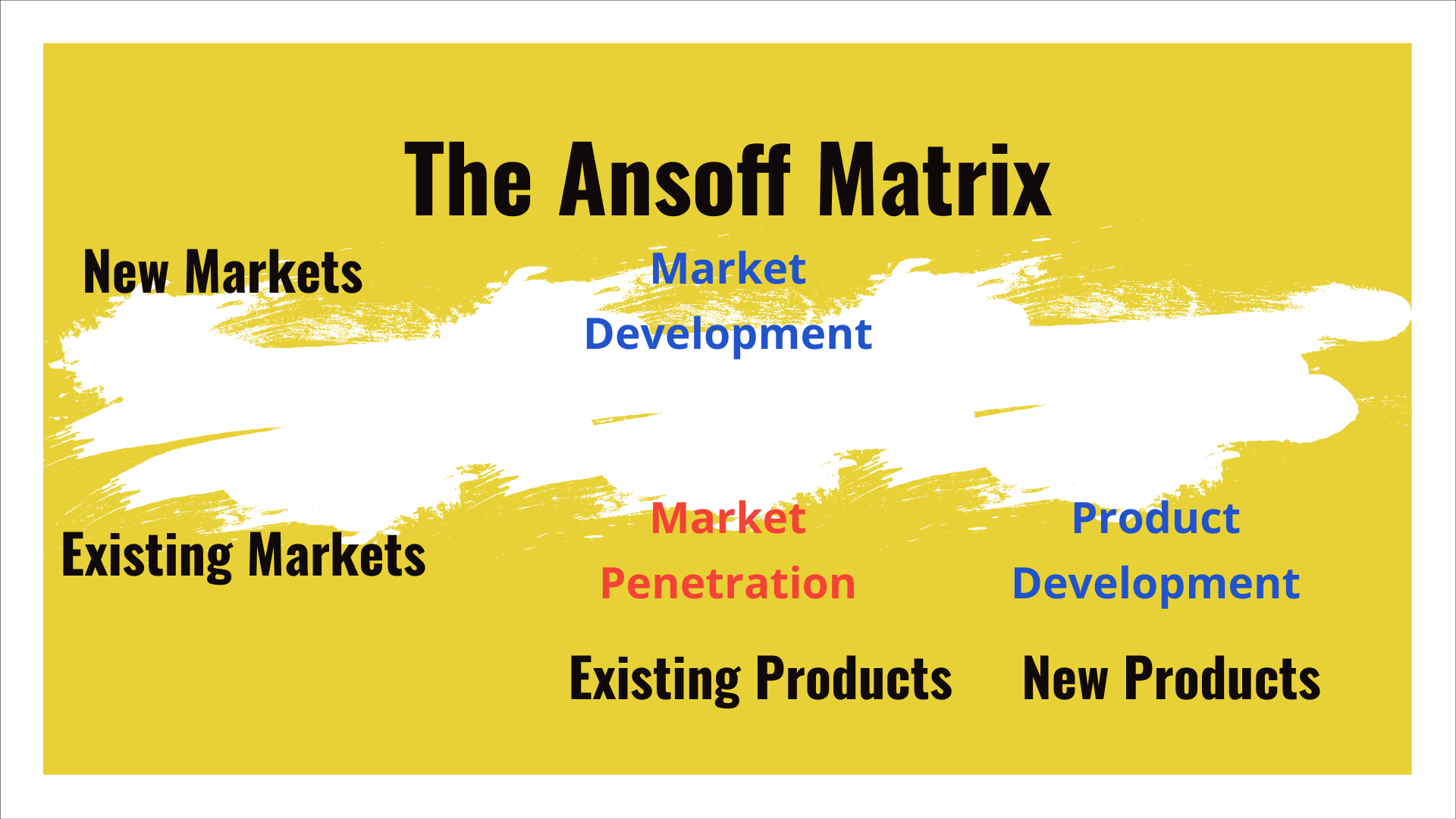 The Ansoff Matrix

New Markets

Market Development

Existing Markets

Market Penetration

Product Development

Existing Products

New Products